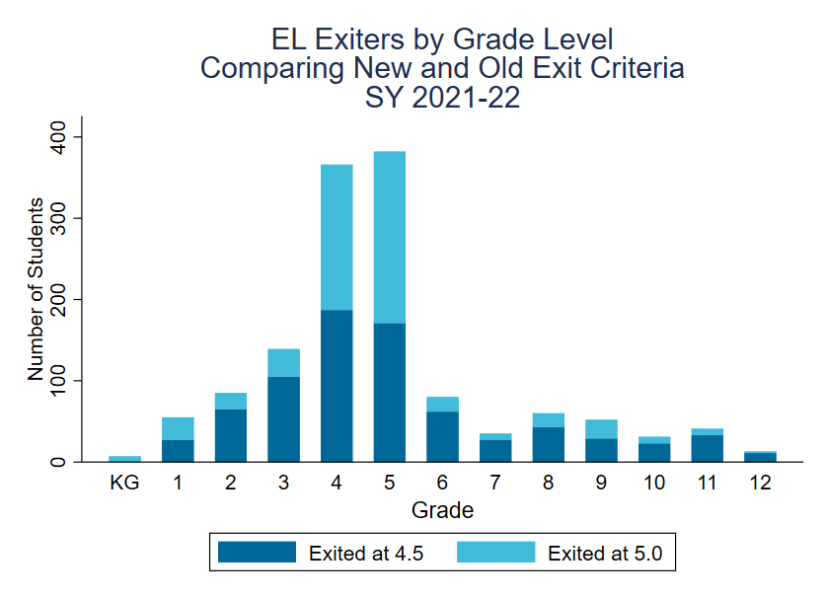 EL Exiters by Grade Level
Comparing New and Old Exit Criteria
SY 2021-22

Number of Students

400
300
200
100
0

KG
1
2
3
4
5
6
7
8
9
10
11
12

Grade

Exited at 4.5
Exited at 5.0